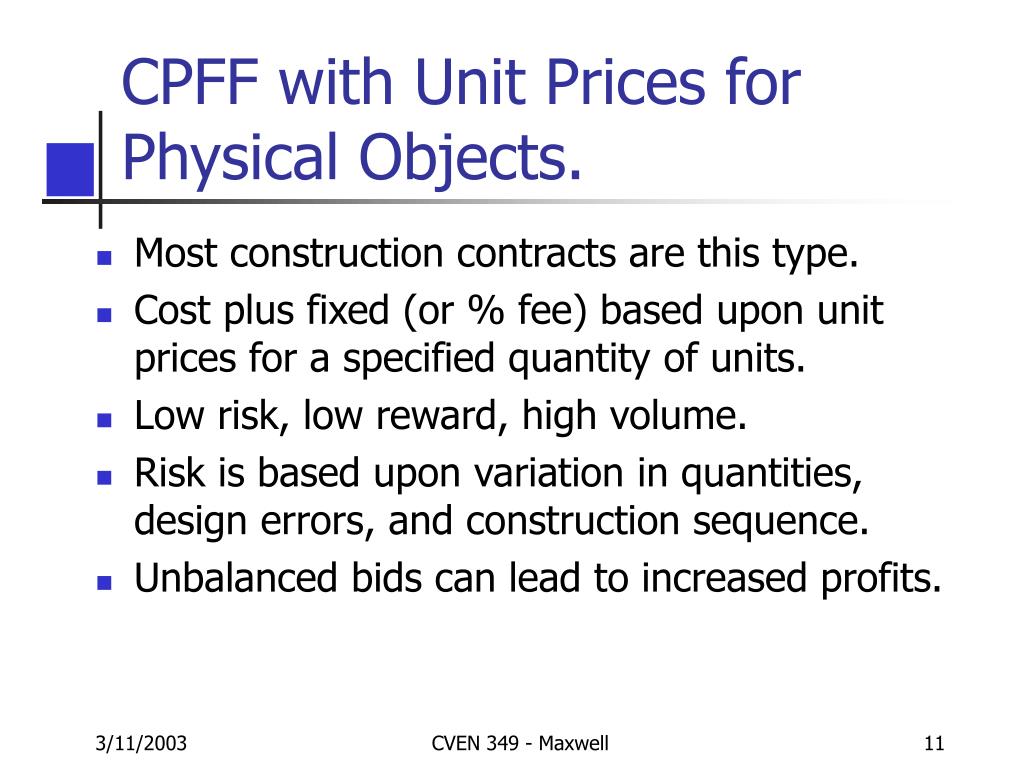 CPFF with Unit Prices for Physical Objects.

- Most construction contracts are this type.
- Cost plus fixed (or % fee) based upon unit prices for a specified quantity of units.
- Low risk, low reward, high volume.
- Risk is based upon variation in quantities, design errors, and construction sequence.
- Unbalanced bids can lead to increased profits.

3/11/2003 CVEN 349 - Maxwell 11